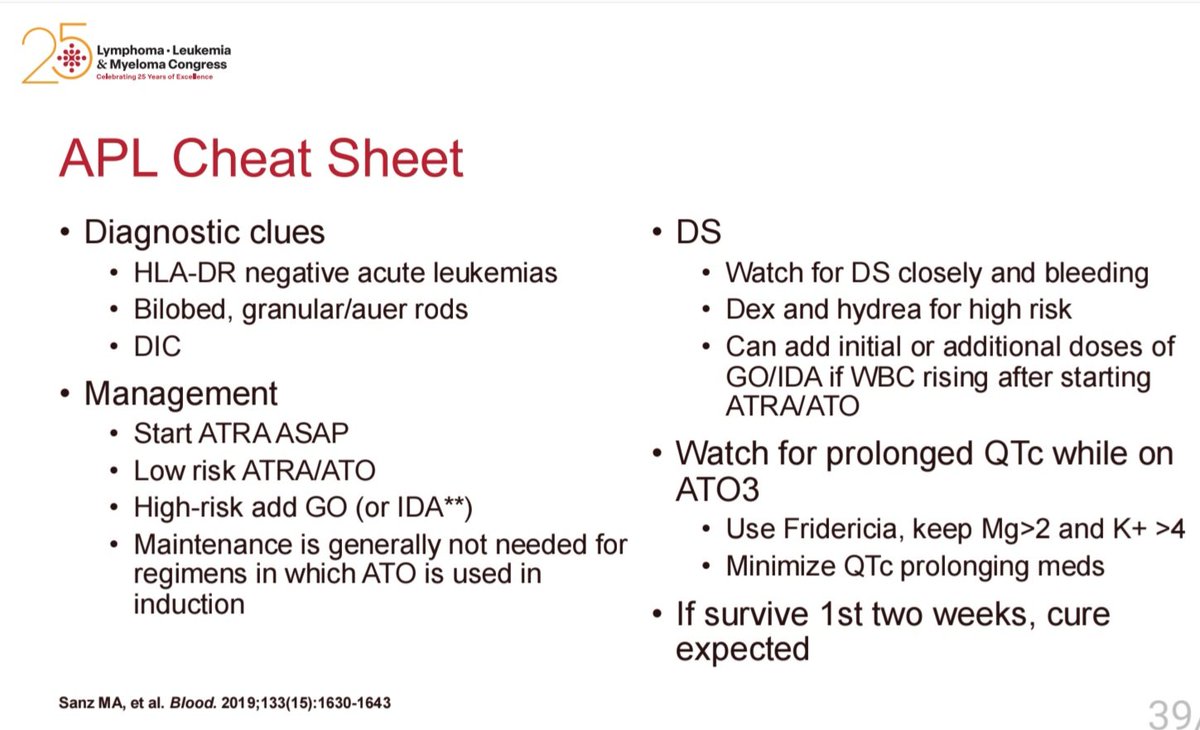 25 Lymphoma • Leukemia & Myeloma Congress
Celebrating 25 Years of Excellence

APL Cheat Sheet

• Diagnostic clues
  • HLA-DR negative acute leukemias
  • Bilobed, granular/auer rods
  • DIC
• Management
  • Start ATRA ASAP
  • Low risk ATRA/ATO
  • High-risk add GO (or IDA**)
  • Maintenance is generally not needed for regimens in which ATO is used in induction

• DS
  • Watch for DS closely and bleeding
  • Dex and hydrea for high risk
  • Can add initial or additional doses of GO/IDA if WBC rising after starting ATRA/ATO
• Watch for prolonged QTc while on ATO3
  • Use Fridericia, keep Mg>2 and K+ >4
  • Minimize QTc prolonging meds
• If survive 1st two weeks, cure expected

Sanz MA, et al. Blood. 2019;133(15):1630-1643

39